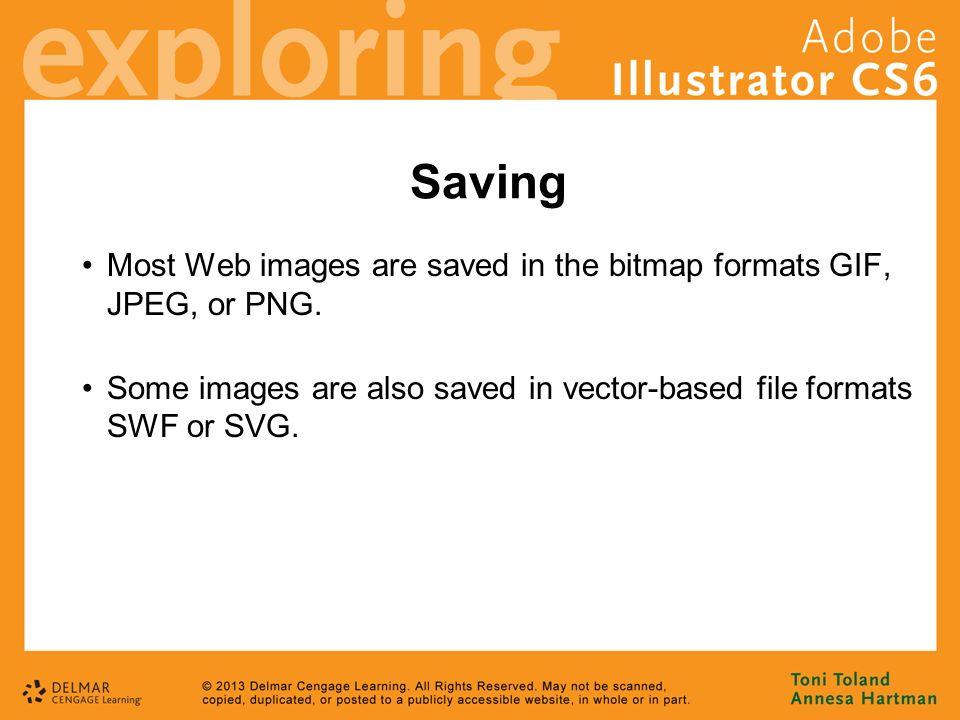 exploring

Adobe
Illustrator CS6

Saving

• Most Web images are saved in the bitmap formats GIF, JPEG, or PNG.

• Some images are also saved in vector-based file formats SWF or SVG.

DELMAR
CENGAGE Learning

© 2013 Delmar Cengage Learning. All Rights Reserved. May not be scanned, copied, duplicated, or posted to a publicly accessible website, in whole or in part.

Toni Toland
Annesa Hartman